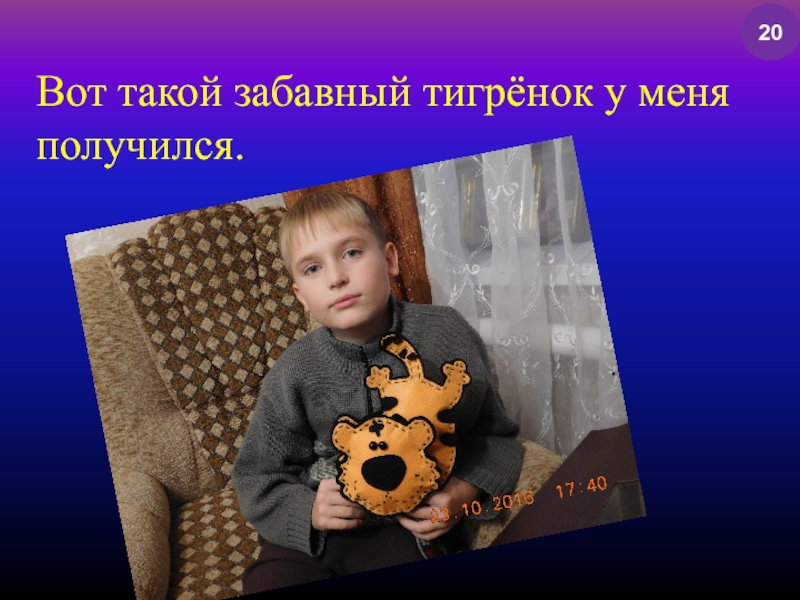 20

Вот такой забавный тигрёнок у меня получился.

23.10.2016 17:40